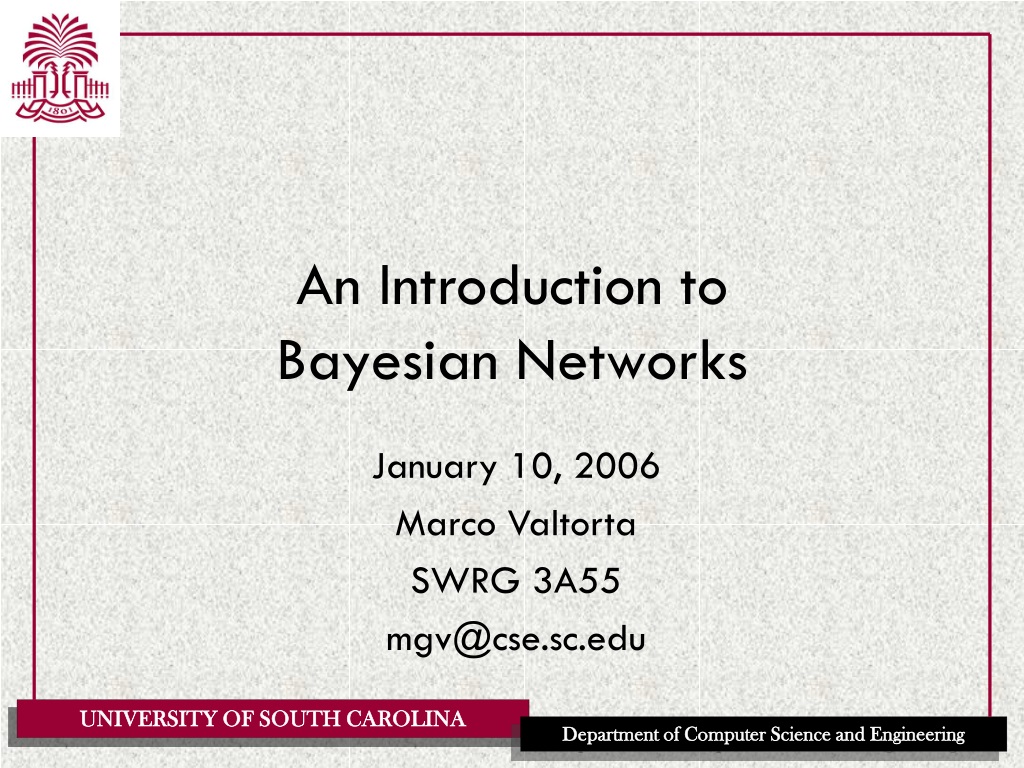 1801

An Introduction to Bayesian Networks

January 10, 2006

Marco Valtorta

SWRG 3A55

mgv@cse.sc.edu

UNIVERSITY OF SOUTH CAROLINA

Department of Computer Science and Engineering